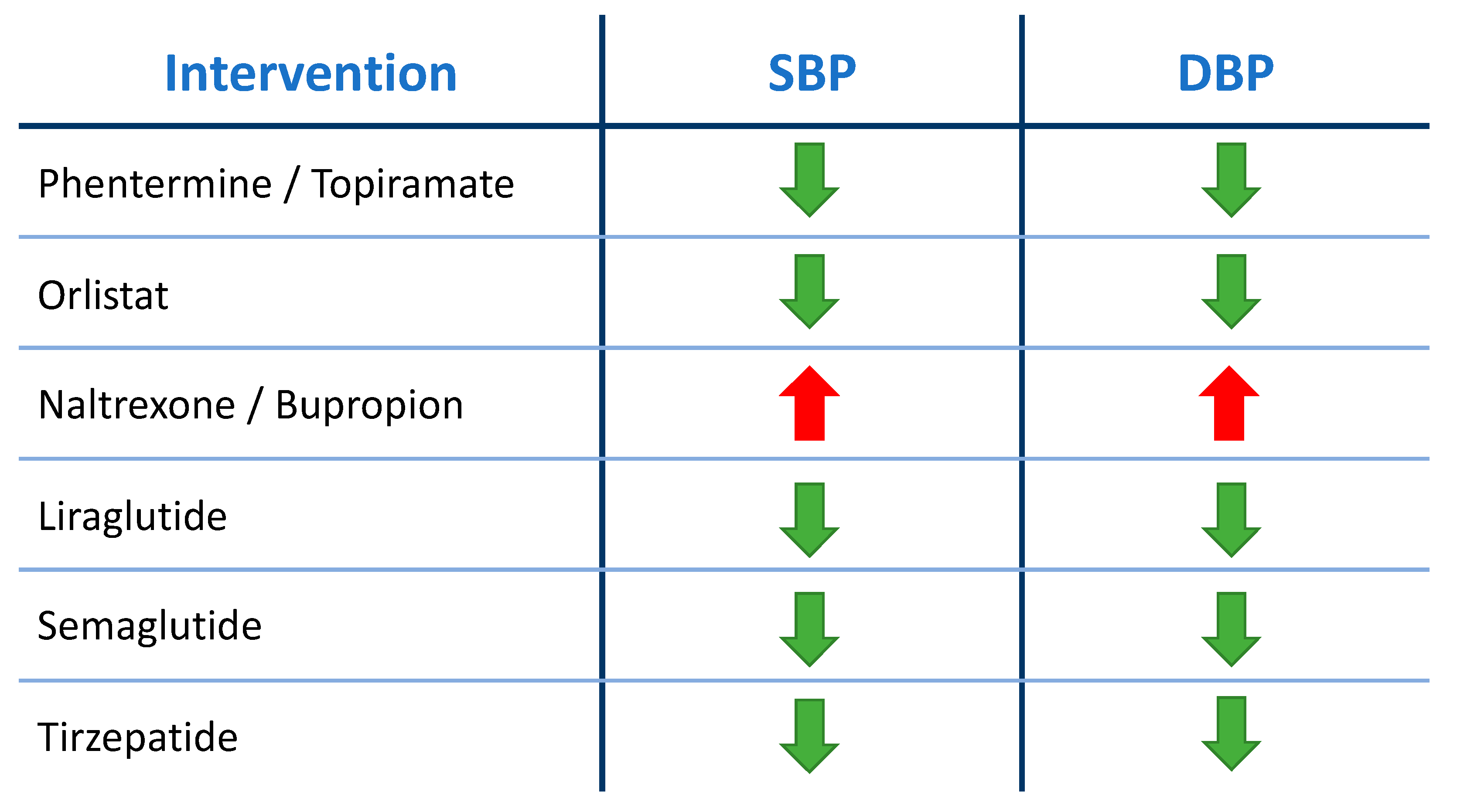 | Intervention | SBP | DBP |
|---|---|---|
| Phentermine / Topiramate | ↓ | ↓ |
| Orlistat | ↓ | ↓ |
| Naltrexone / Bupropion | ↑ | ↑ |
| Liraglutide | ↓ | ↓ |
| Semaglutide | ↓ | ↓ |
| Tirzepatide | ↓ | ↓ |